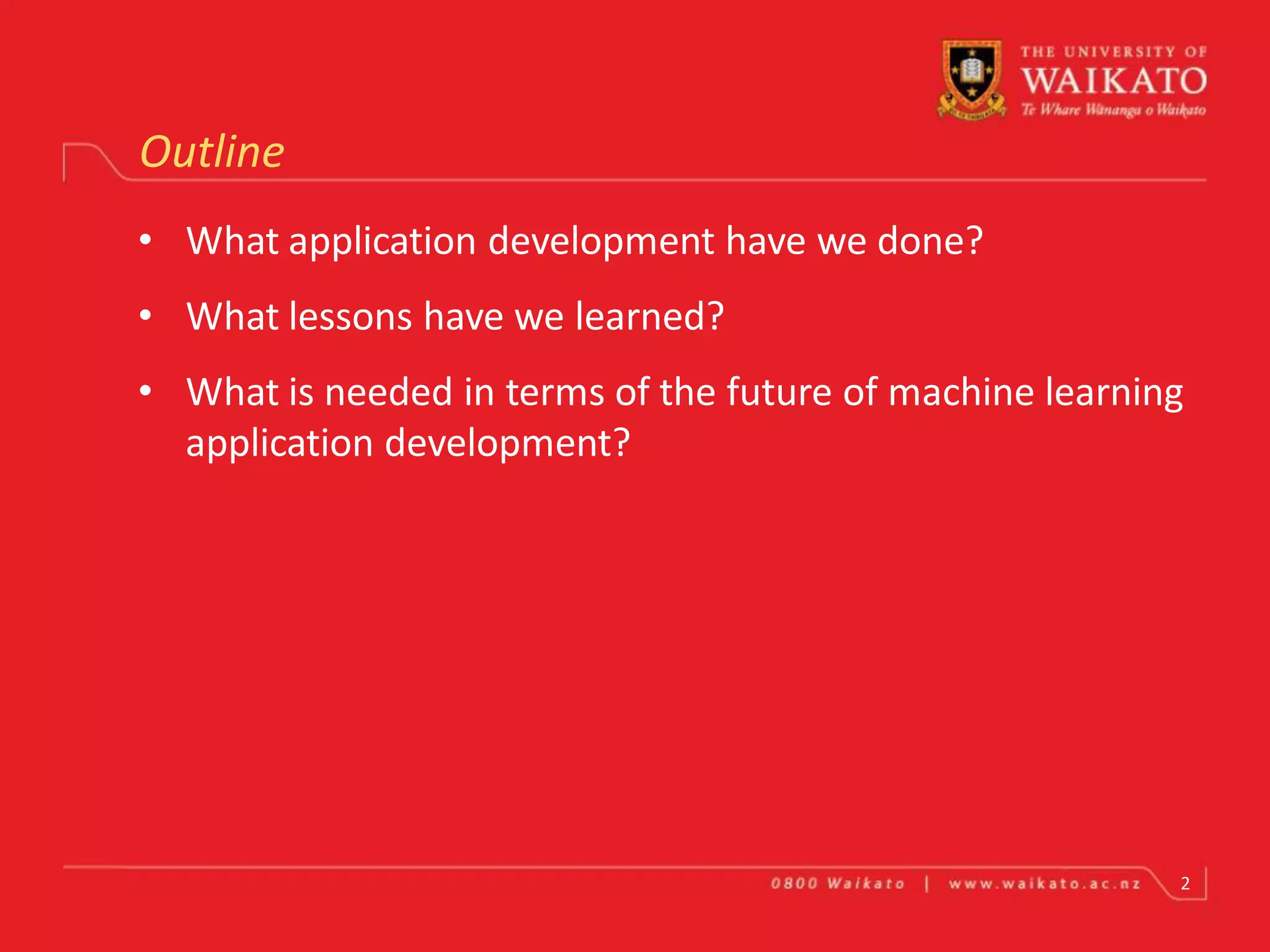 THE UNIVERSITY OF
WAIKATO
Te Whare Wānanga o Waikato

Outline

• What application development have we done?
• What lessons have we learned?
• What is needed in terms of the future of machine learning application development?

0800 Waikato | www.waikato.ac.nz

2